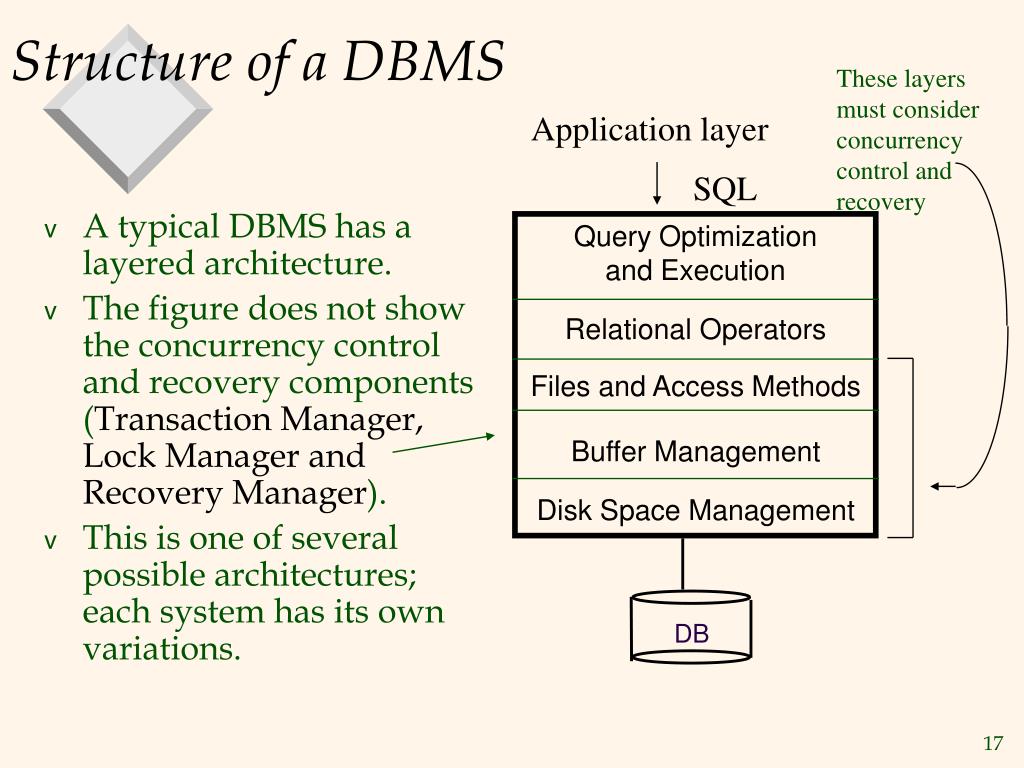 Structure of a DBMS

v A typical DBMS has a layered architecture.
v The figure does not show the concurrency control and recovery components (Transaction Manager, Lock Manager and Recovery Manager).
v This is one of several possible architectures; each system has its own variations.

Application layer

SQL

These layers must consider concurrency control and recovery

Query Optimization and Execution

Relational Operators

Files and Access Methods

Buffer Management

Disk Space Management

DB

17